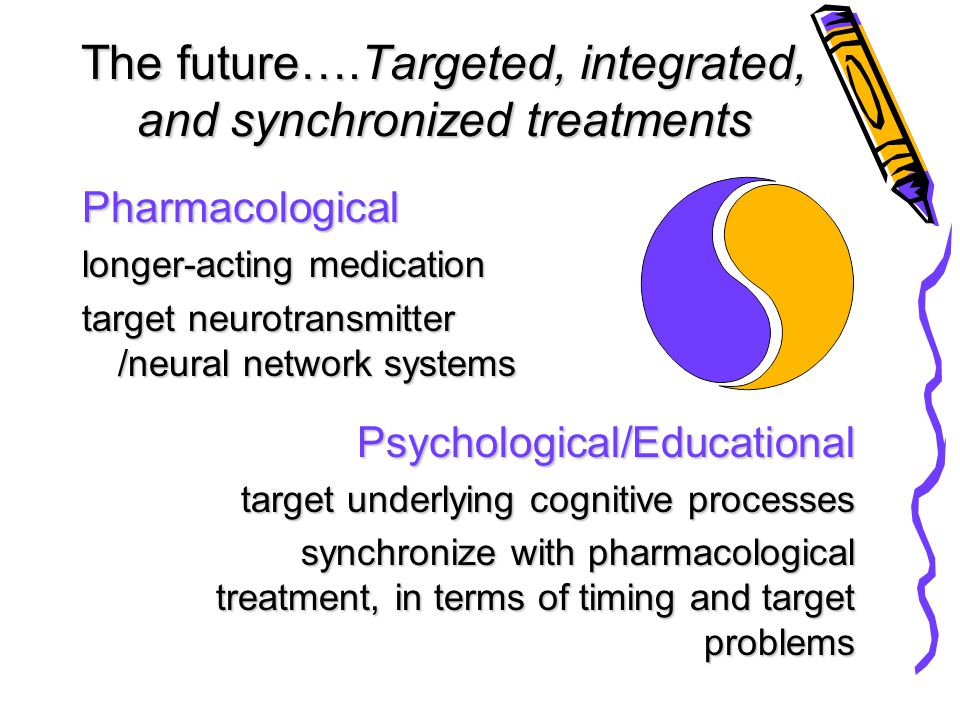 The future….Targeted, integrated, and synchronized treatments

Pharmacological

longer-acting medication

target neurotransmitter /neural network systems

Psychological/Educational

target underlying cognitive processes

synchronize with pharmacological treatment, in terms of timing and target problems